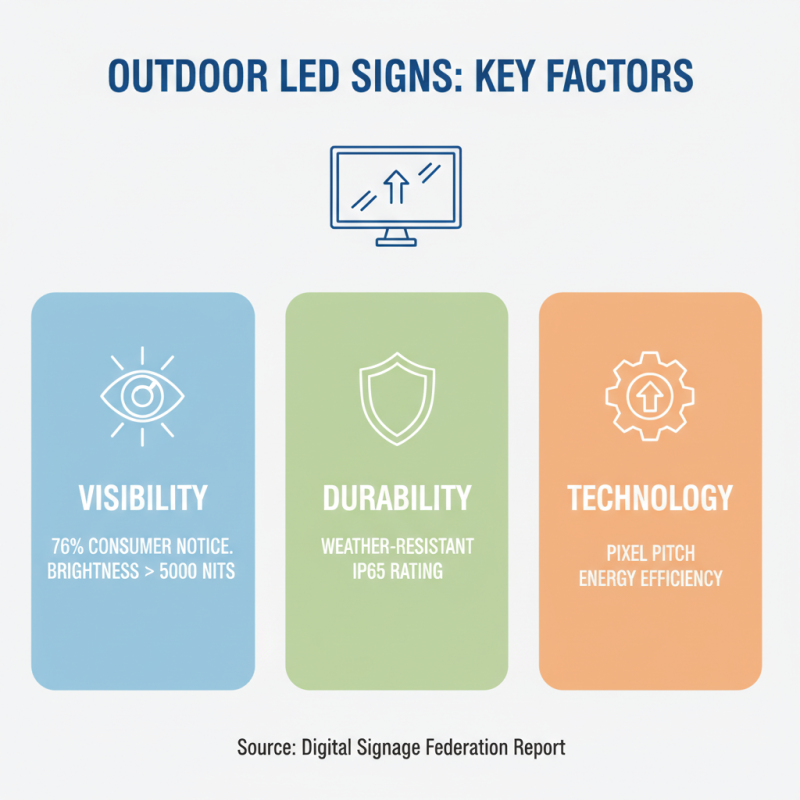 OUTDOOR LED SIGNS: KEY FACTORS

VISIBILITY

76% CONSUMER NOTICE. BRIGHTNESS > 5000 NITS

DURABILITY

WEATHER-RESISTANT IP65 RATING

TECHNOLOGY

PIXEL PITCH ENERGY EFFICIENCY

Source: Digital Signage Federation Report